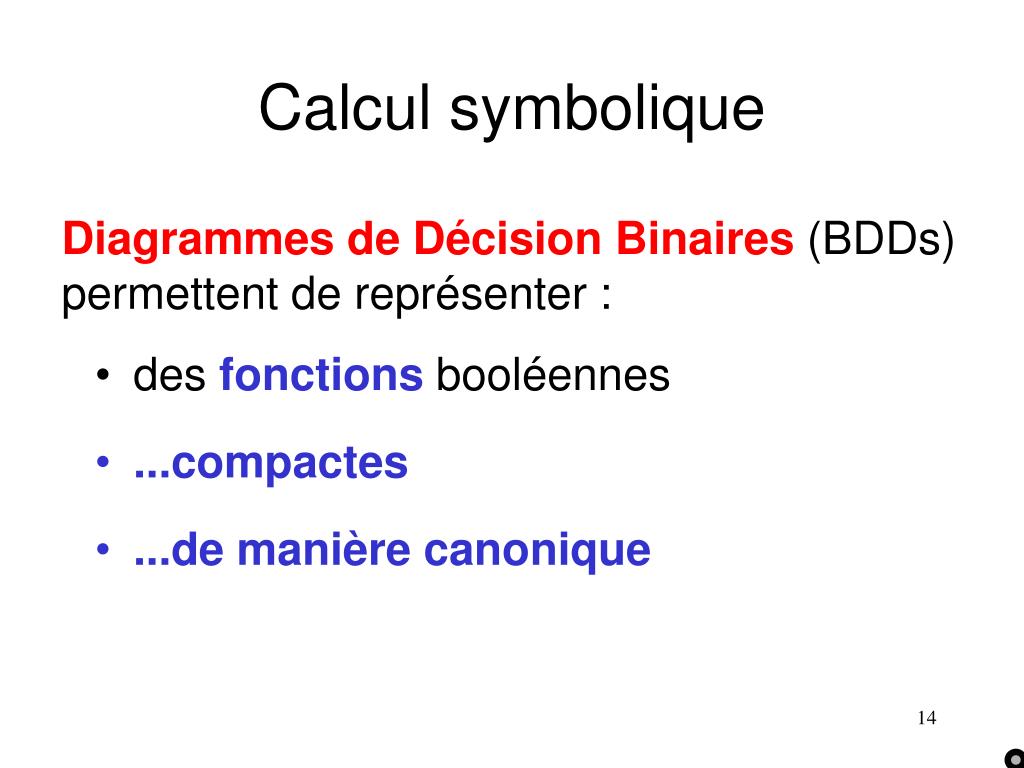 Calcul symbolique

Diagrammes de Décision Binaires (BDDs) permettent de représenter :

• des fonctions booléennes
• ...compactes
• ...de manière canonique

14